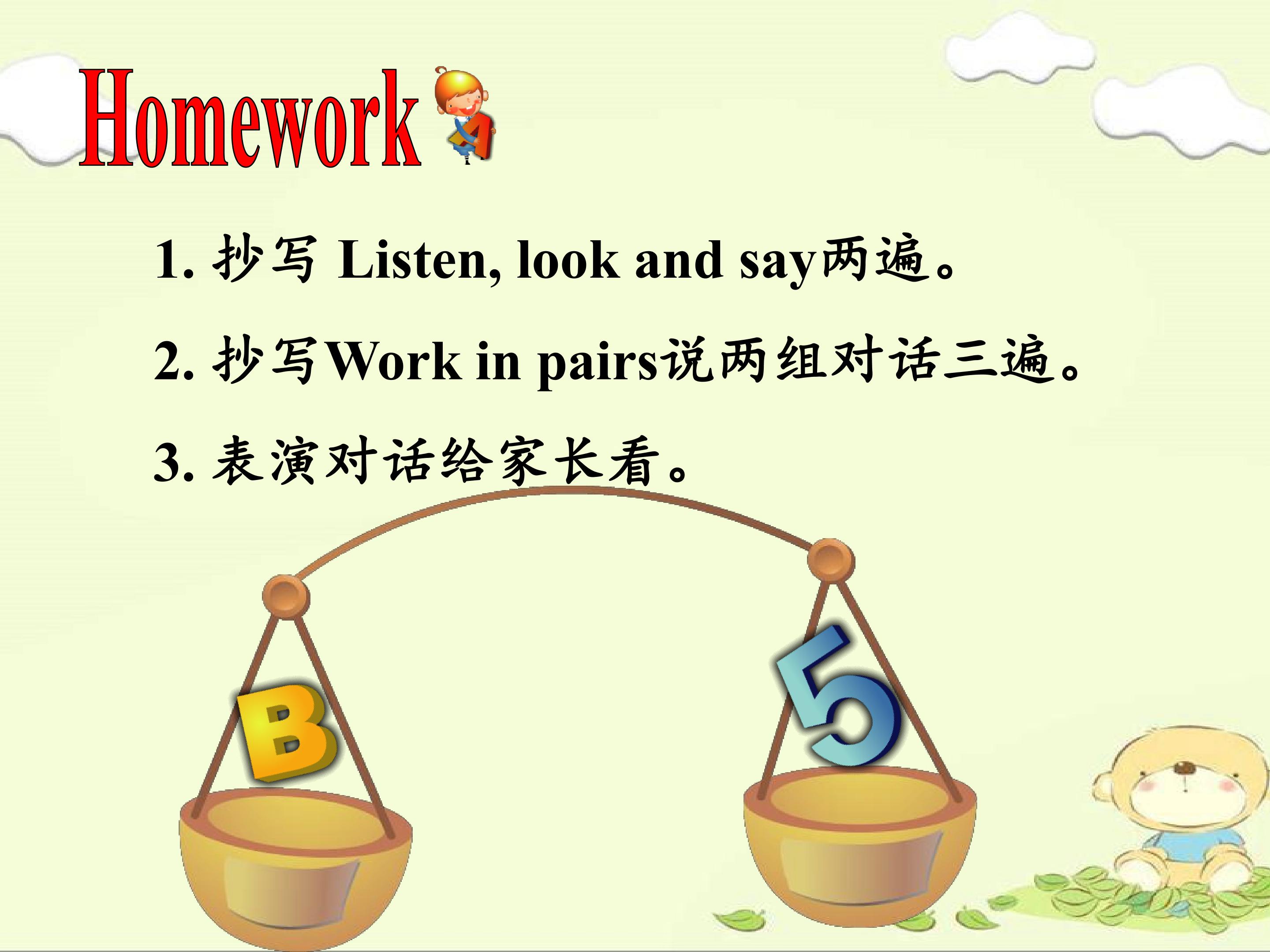 Homework

1. 抄写 Listen, look and say两遍。

2. 抄写Work in pairs说两组对话三遍。

3. 表演对话给家长看。

B

5